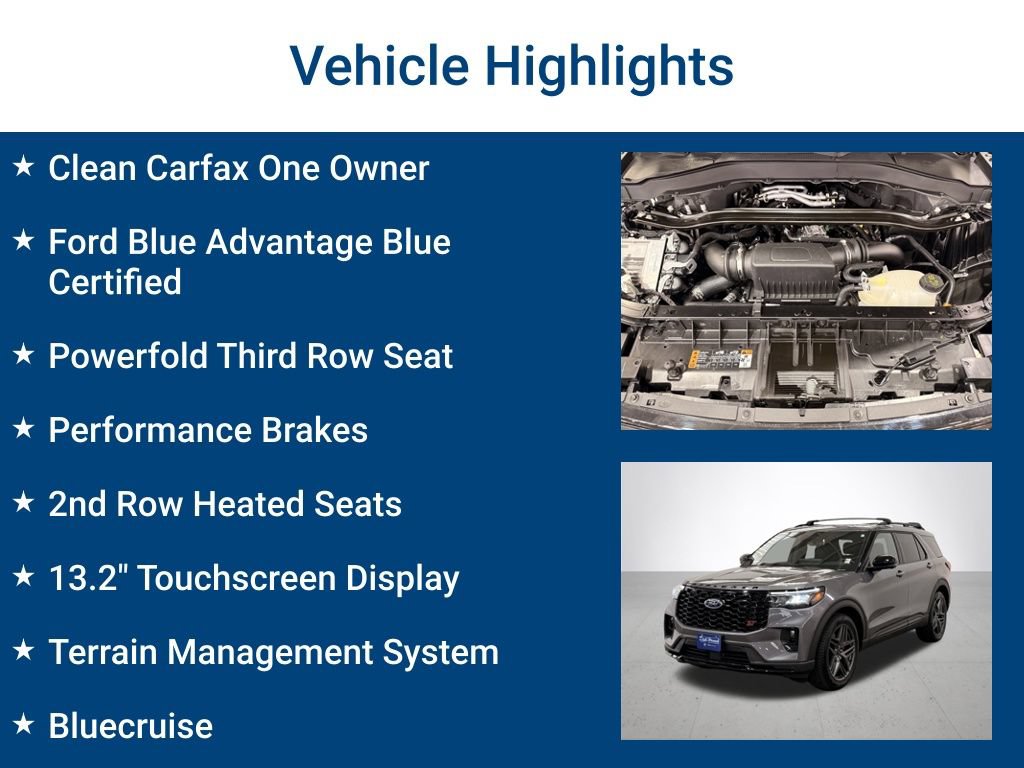 Vehicle Highlights

★ Clean Carfax One Owner

★ Ford Blue Advantage Blue Certified

★ Powerfold Third Row Seat

★ Performance Brakes

★ 2nd Row Heated Seats

★ 13.2" Touchscreen Display

★ Terrain Management System

★ Bluecruise